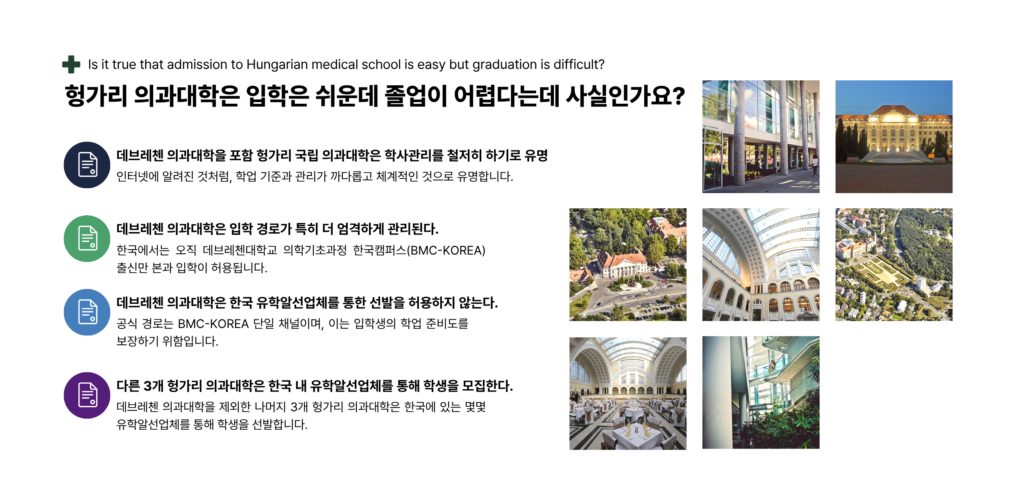 Is it true that admission to Hungarian medical school is easy but graduation is difficult?

헝가리 의과대학은 입학은 쉬운데 졸업이 어렵다는데 사실인가요?

데브레첸 의과대학을 포함 헝가리 국립 의과대학은 학사관리를 철저히 하기로 유명

인터넷에 알려진 것처럼, 학업 기준과 관리가 까다롭고 체계적인 것으로 유명합니다.

데브레첸 의과대학은 입학 경로가 특히 더 엄격하게 관리된다.

한국에서는 오직 데브레첸대학교 의학기초과정 한국캠퍼스(BMC-KOREA) 출신만 본과 입학이 허용됩니다.

데브레첸 의과대학은 한국 유학알선업체를 통한 선발을 허용하지 않는다.

공식 경로는 BMC-KOREA 단일 채널이며, 이는 입학생의 학업 준비도를 보장하기 위함입니다.

다른 3개 헝가리 의과대학은 한국 내 유학알선업체를 통해 학생을 모집한다.

데브레첸 의과대학을 제외한 나머지 3개 헝가리 의과대학은 한국에 있는 몇몇 유학알선업체를 통해 학생을 선발합니다.